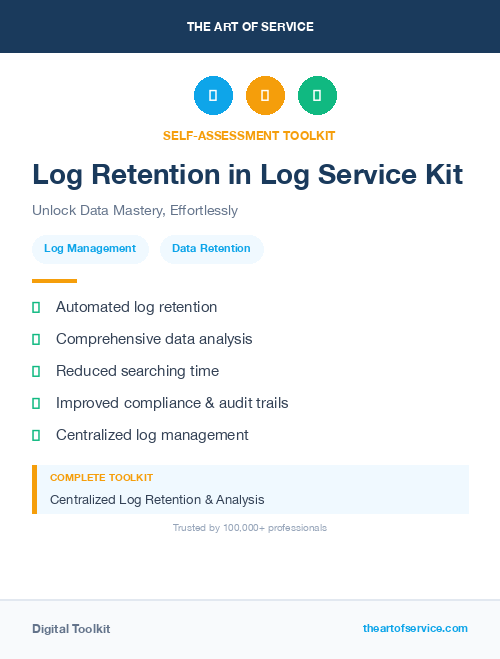 THE ART OF SERVICE

SELF-ASSESSMENT TOOLKIT

Log Retention in Log Service Kit

Unlock Data Mastery, Effortlessly

Log Management Data Retention

Automated log retention

Comprehensive data analysis

Reduced searching time

Improved compliance & audit trails

Centralized log management

COMPLETE TOOLKIT

Centralized Log Retention & Analysis

Trusted by 100,000+ professionals

Digital Toolkit theartofservice.com